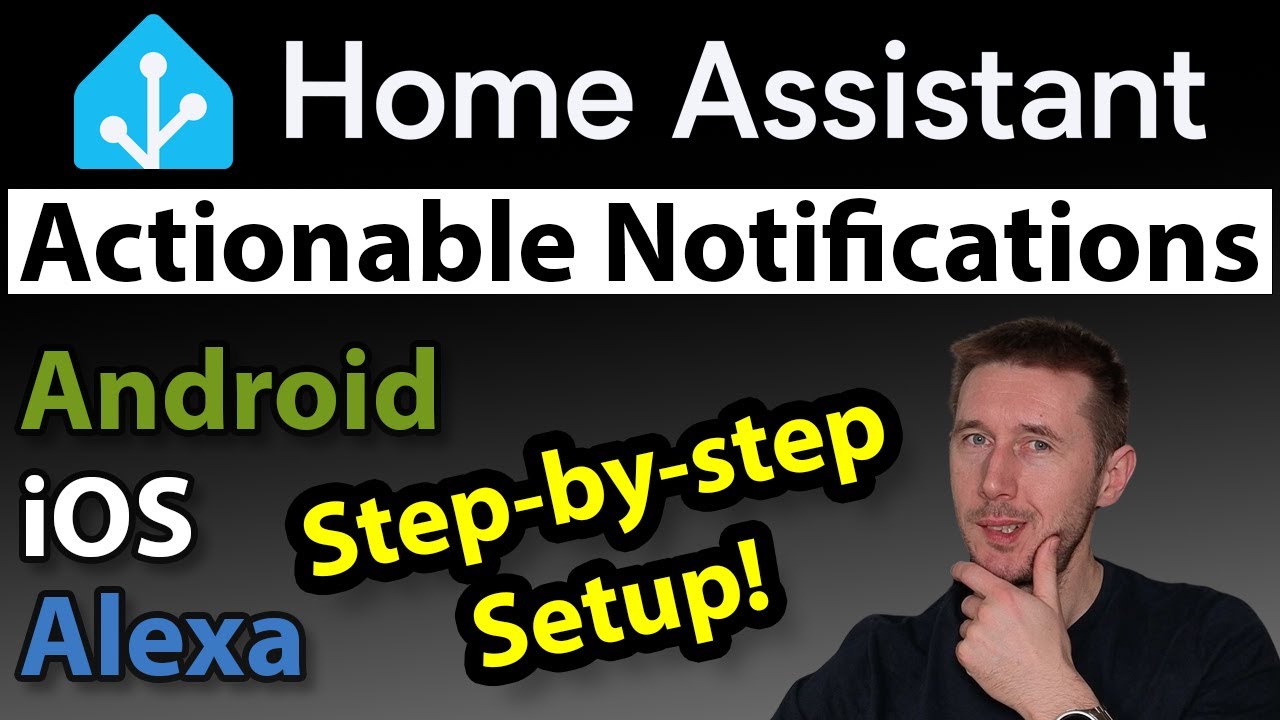 Home Assistant

Actionable Notifications

Android
iOS
Alexa

Step-by-step Setup!